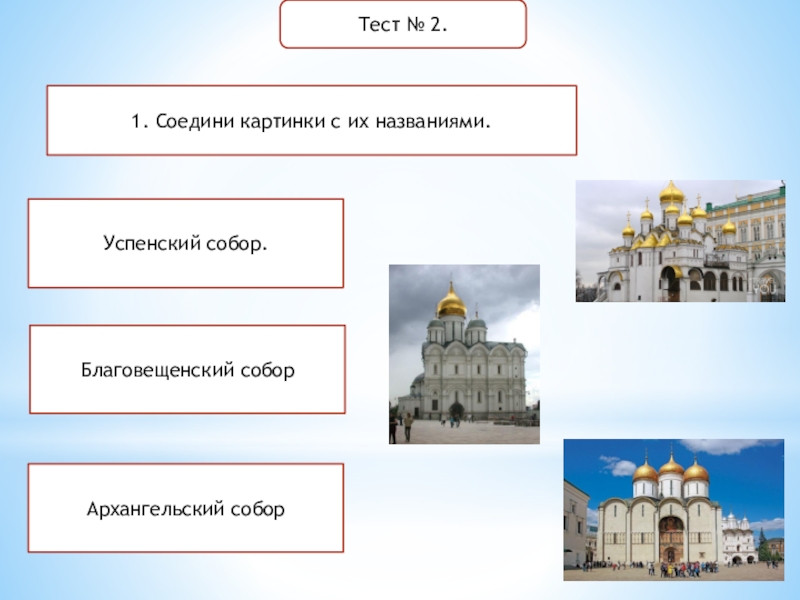 Тест № 2.

1. Соедини картинки с их названиями.

Успенский собор.

Благовещенский собор

Архангельский собор